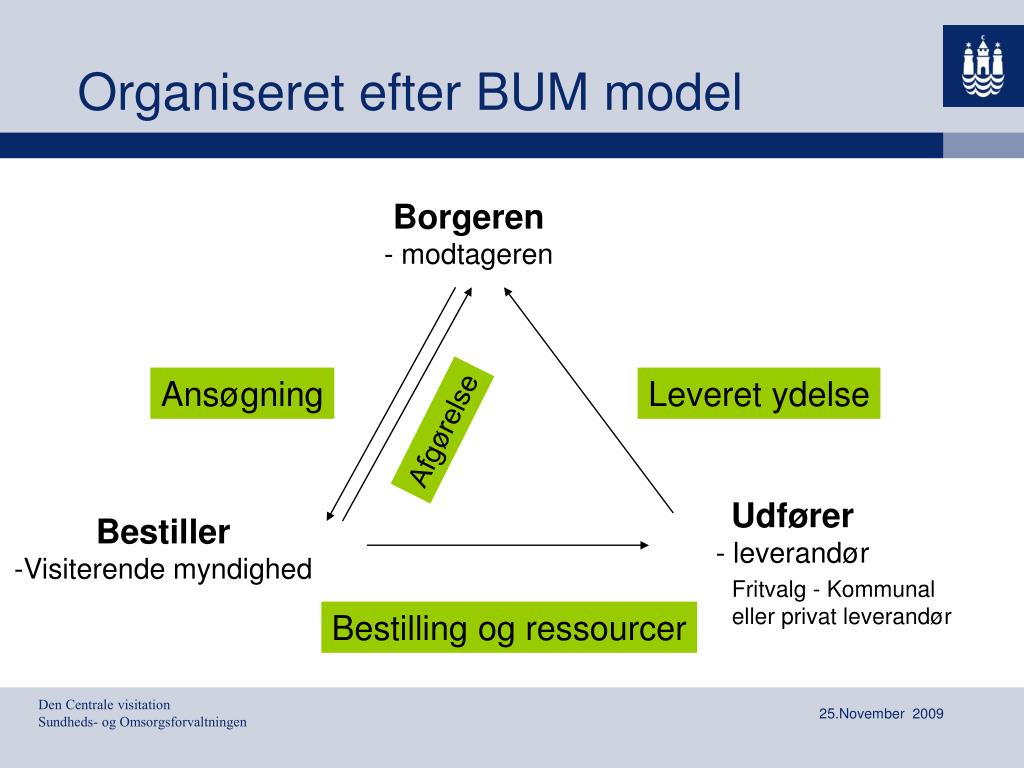 Organiseret efter BUM model

Borgeren
- modtageren

Ansøgning

Afgørelse

Leveret ydelse

Bestiller
-Visiterende myndighed

Udfører
- leverandør
Fritvalg - Kommunal eller privat leverandør

Bestilling og ressourcer

Den Centrale visitation
Sundheds- og Omsorgsforvaltningen

25.November 2009